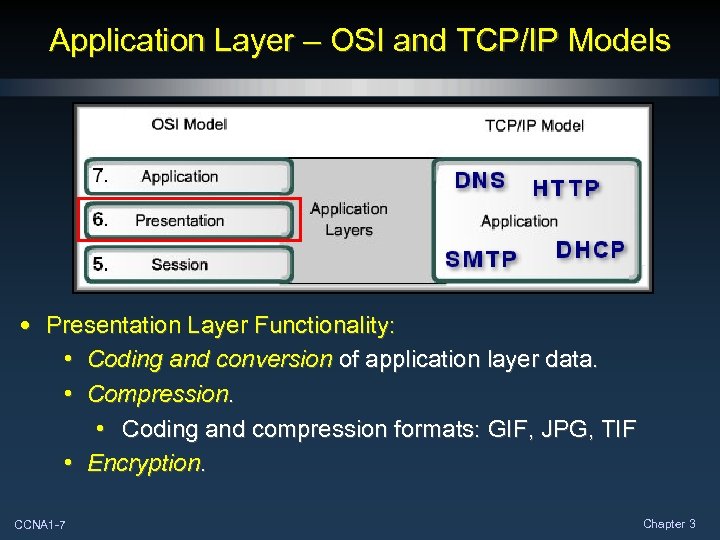 Application Layer – OSI and TCP/IP Models

OSI Model

TCP/IP Model

7. Application

6. Presentation

5. Session

Application Layers

DNS HTTP

Application

SMTP DHCP

• Presentation Layer Functionality:
  • Coding and conversion of application layer data.
  • Compression.
    • Coding and compression formats: GIF, JPG, TIF
  • Encryption.

CCNA1-7

Chapter 3